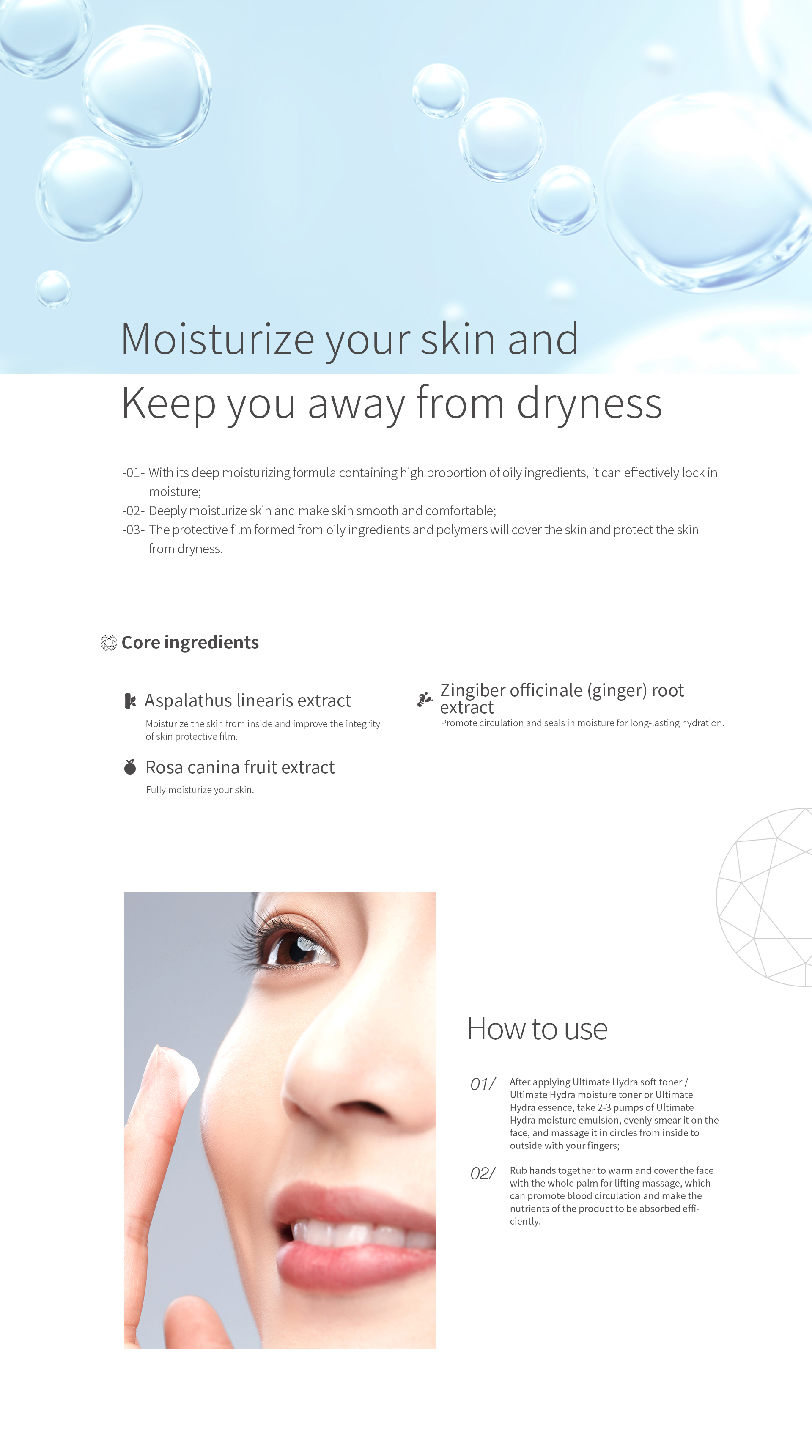 Moisturize your skin and

Keep you away from dryness

-01- With its deep moisturizing formula containing high proportion of oily ingredients, it can effectively lock in moisture;
-02- Deeply moisturize skin and make skin smooth and comfortable;
-03- The protective film formed from oily ingredients and polymers will cover the skin and protect the skin from dryness.

Core ingredients

Aspalathus linearis extract

Moisturize the skin from inside and improve the integrity of skin protective film.

Rosa canina fruit extract

Fully moisturize your skin.

Zingiber officinale (ginger) root extract

Promote circulation and seals in moisture for long-lasting hydration.

How to use

01/ After applying Ultimate Hydra soft toner / Ultimate Hydra moisture toner or Ultimate Hydra essence, take 2-3 pumps of Ultimate Hydra moisture emulsion, evenly smear it on the face, and massage it in circles from inside to outside with your fingers;

02/ Rub hands together to warm and cover the face with the whole palm for lifting massage, which can promote blood circulation and make the nutrients of the product to be absorbed efficiently.